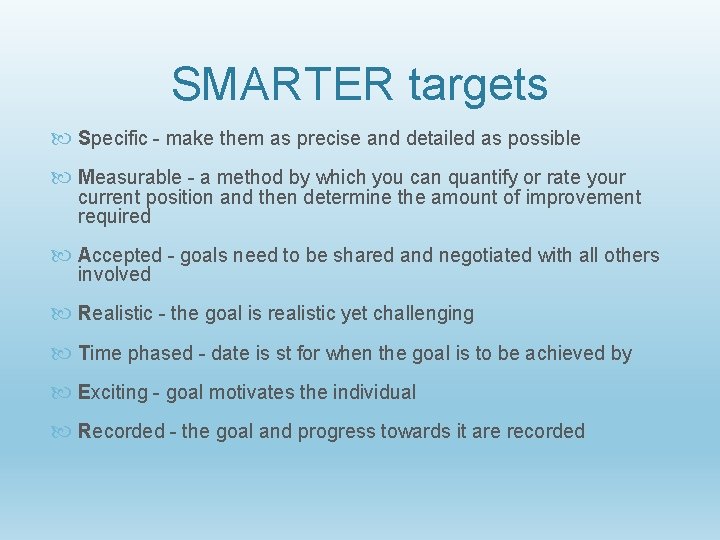 SMARTER targets

Specific - make them as precise and detailed as possible

Measurable - a method by which you can quantify or rate your current position and then determine the amount of improvement required

Accepted - goals need to be shared and negotiated with all others involved

Realistic - the goal is realistic yet challenging

Time phased - date is st for when the goal is to be achieved by

Exciting - goal motivates the individual

Recorded - the goal and progress towards it are recorded